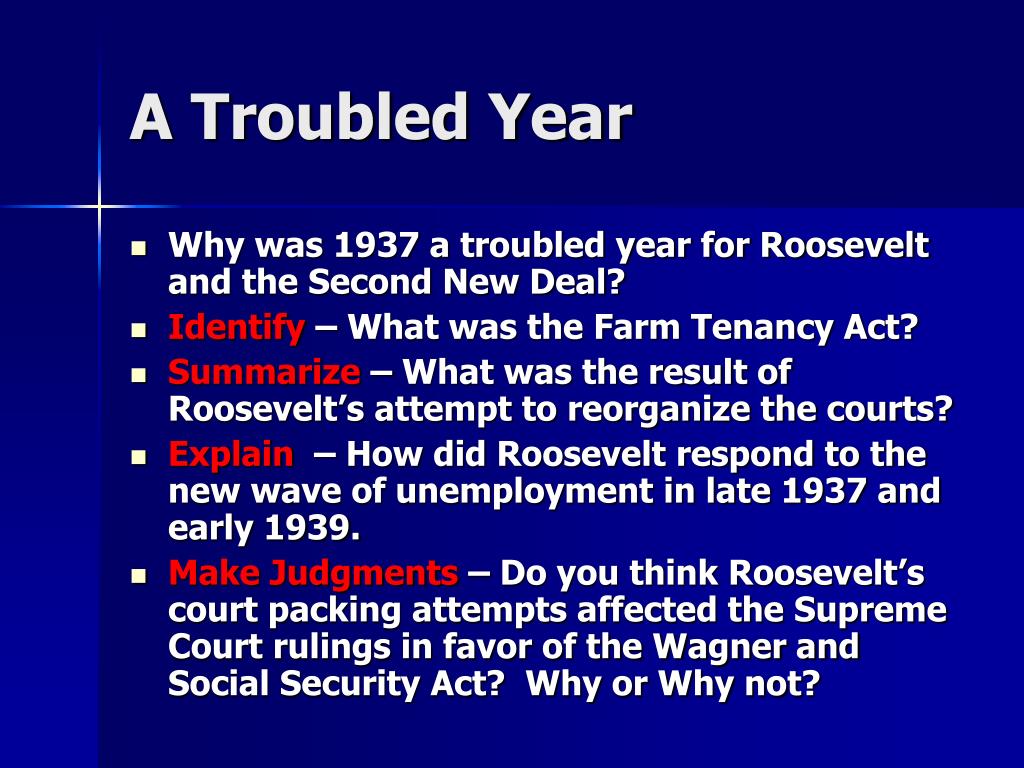 A Troubled Year

- Why was 1937 a troubled year for Roosevelt and the Second New Deal?
- Identify – What was the Farm Tenancy Act?
- Summarize – What was the result of Roosevelt's attempt to reorganize the courts?
- Explain – How did Roosevelt respond to the new wave of unemployment in late 1937 and early 1939.
- Make Judgments – Do you think Roosevelt's court packing attempts affected the Supreme Court rulings in favor of the Wagner and Social Security Act? Why or Why not?